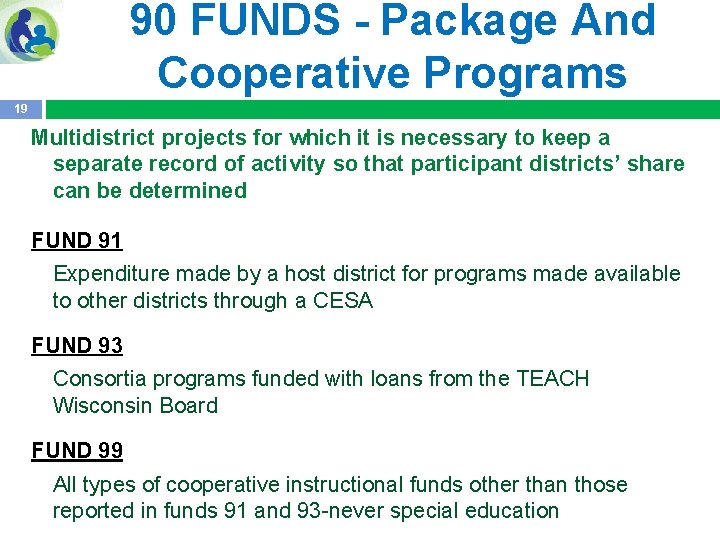 90 FUNDS - Package And Cooperative Programs

19

Multidistrict projects for which it is necessary to keep a separate record of activity so that participant districts' share can be determined

FUND 91

Expenditure made by a host district for programs made available to other districts through a CESA

FUND 93

Consortia programs funded with loans from the TEACH Wisconsin Board

FUND 99

All types of cooperative instructional funds other than those reported in funds 91 and 93-never special education